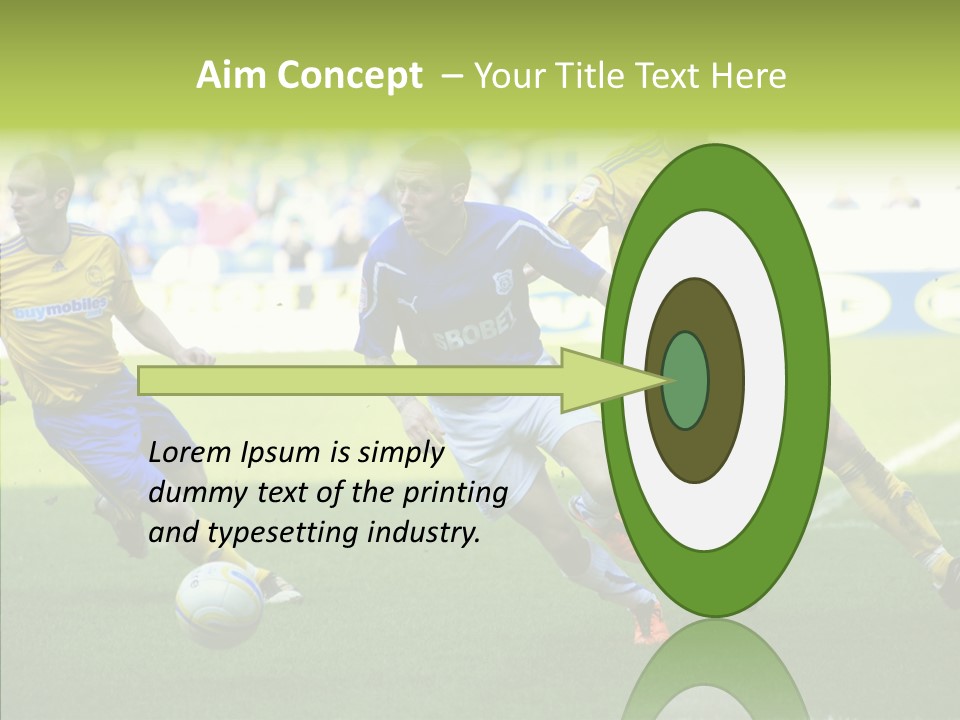 Aim Concept – Your Title Text Here

buymobiles

SBOBET

Lorem Ipsum is simply dummy text of the printing and typesetting industry.